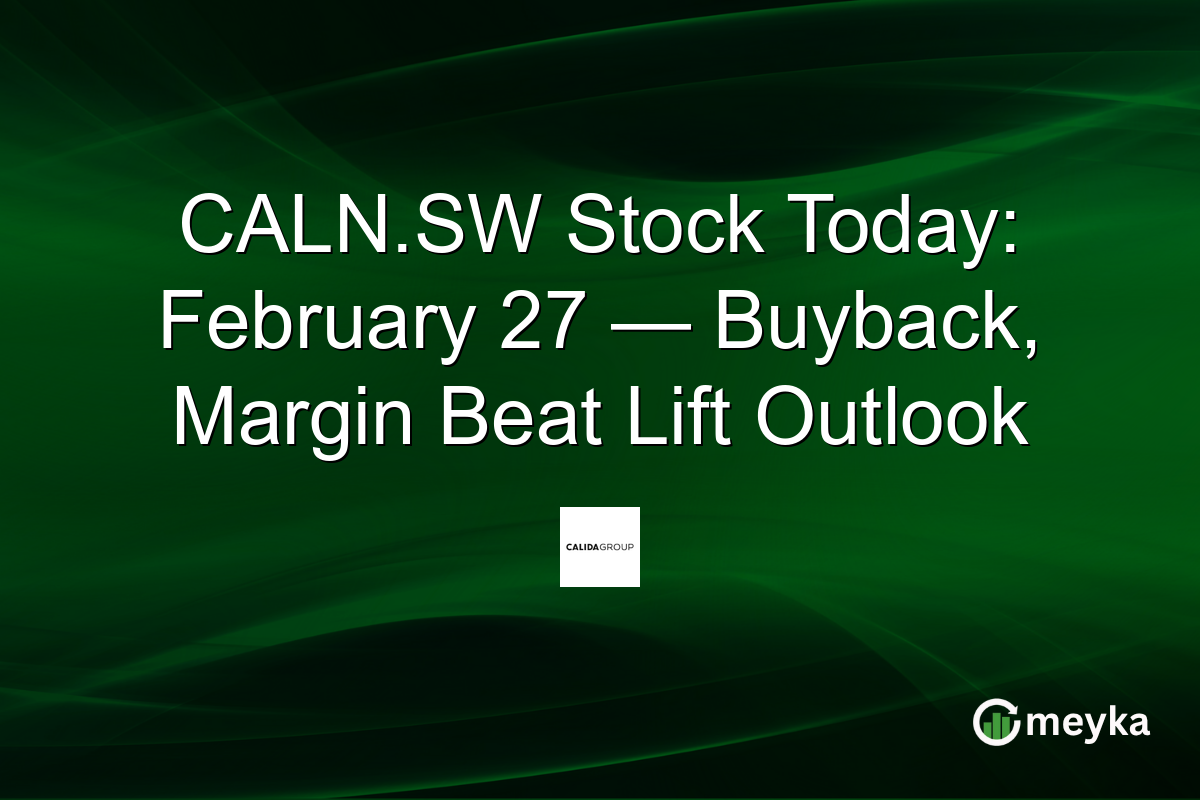 CALN.SW Stock Today: February 27 — Buyback, Margin Beat Lift Outlook

CALIDAGROUP

meyka